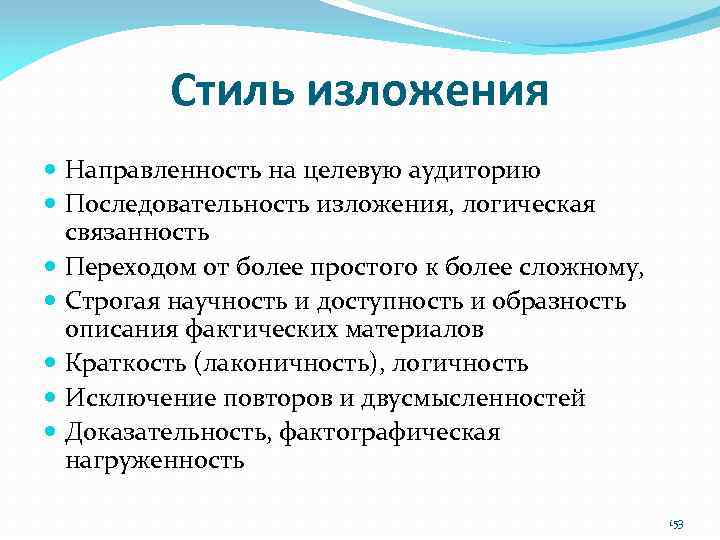 Стиль изложения

- Направленность на целевую аудиторию
- Последовательность изложения, логическая связанность
- Переходом от более простого к более сложному,
- Строгая научность и доступность и образность описания фактических материалов
- Краткость (лаконичность), логичность
- Исключение повторов и двусмысленностей
- Доказательность, фактографическая нагруженность

153